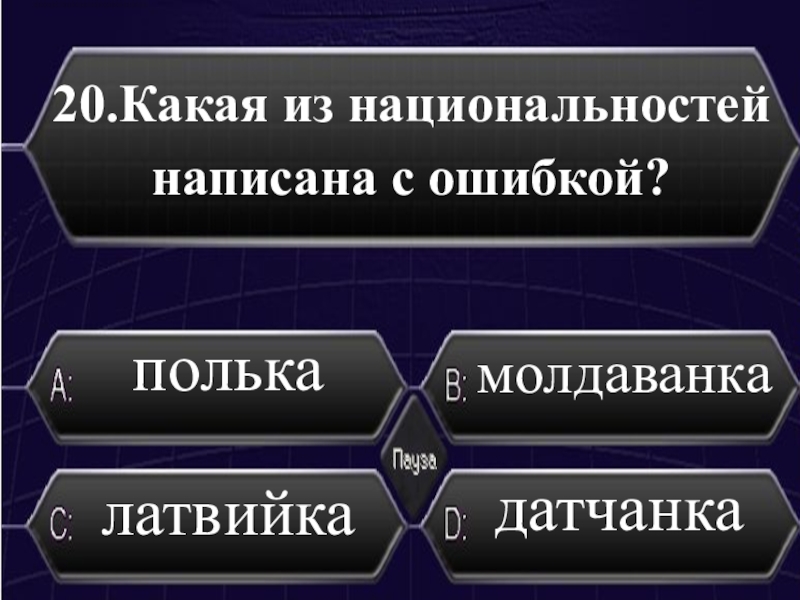 20.Какая из национальностей написана с ошибкой?

A: полька

B: молдаванка

Пауза

C: латвийка

D: датчанка